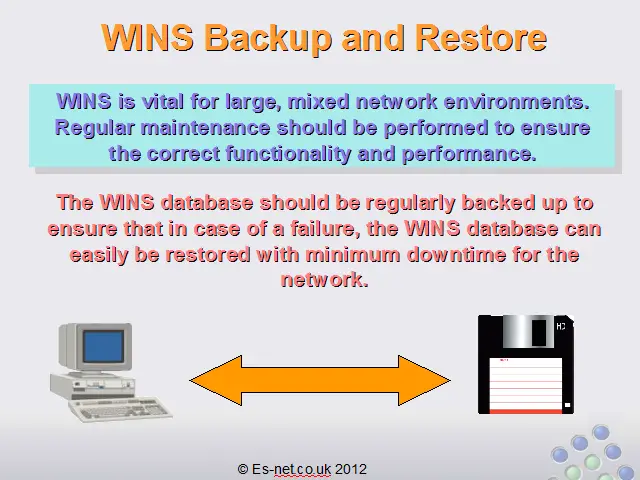 WINS Backup and Restore

WINS is vital for large, mixed network environments. Regular maintenance should be performed to ensure the correct functionality and performance.

The WINS database should be regularly backed up to ensure that in case of a failure, the WINS database can easily be restored with minimum downtime for the network.

HD

© Es-net.co.uk 2012